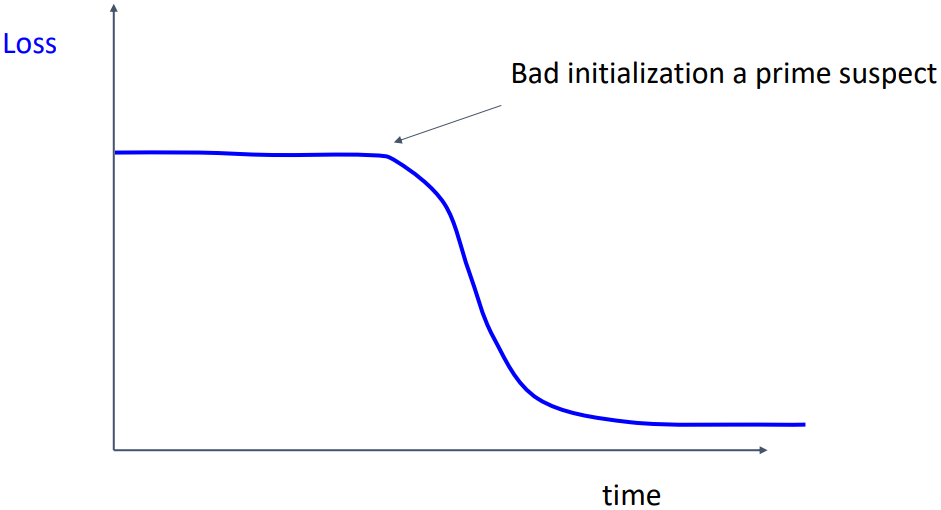 Loss

Bad initialization a prime suspect

time